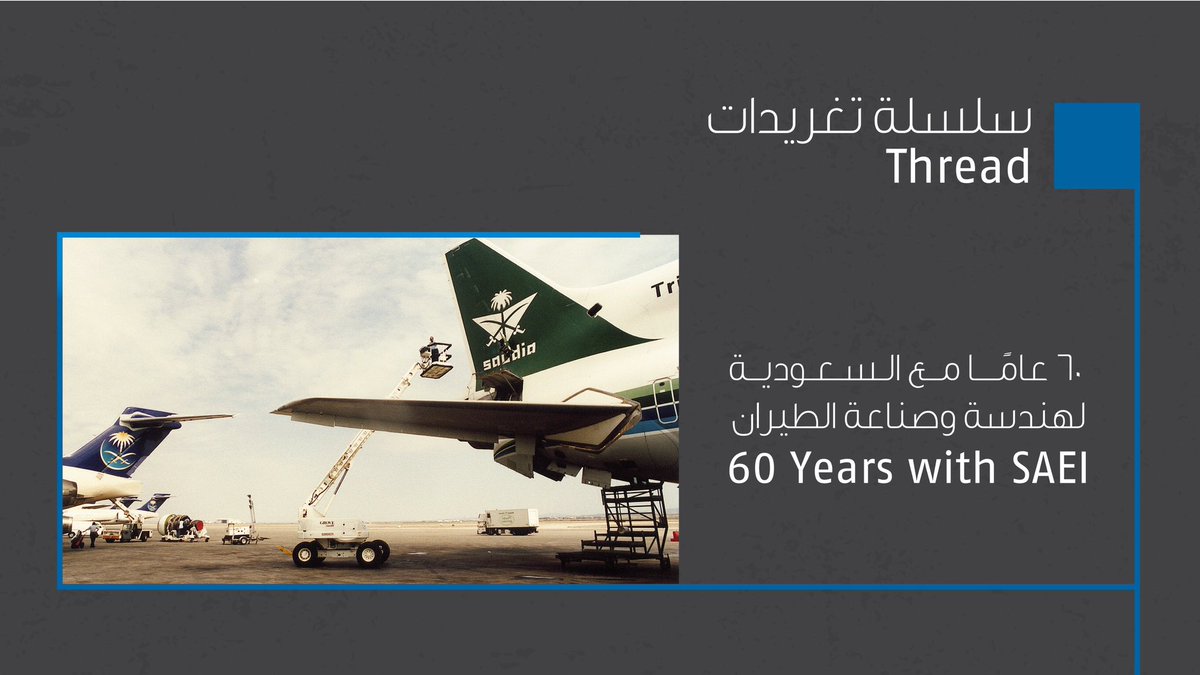 سلسلة تغريدات
Thread

Tri
saudia

٦٠ عامًا مع السعودية لهندسة وصناعة الطيران
60 Years with SAEI